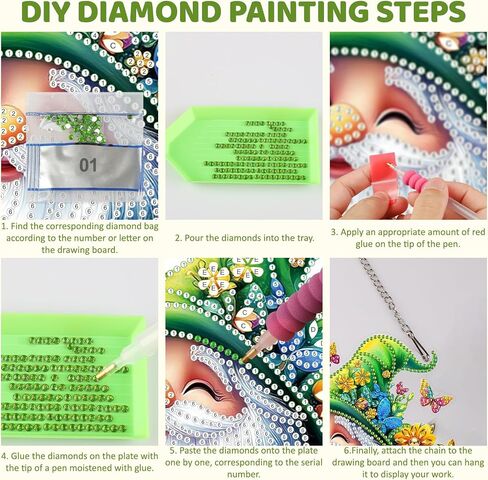 DIY DIAMOND PAINTING STEPS

01

1. Find the corresponding diamond bag according to the number or letter on the drawing board.

2. Pour the diamonds into the tray.

3. Apply an appropriate amount of red glue on the tip of the pen.

4. Glue the diamonds on the plate with the tip of a pen moistened with glue.

5. Paste the diamonds onto the plate one by one, corresponding to the serial number.

6.Finally, attach the chain to the drawing board and then you can hang it to display your work.